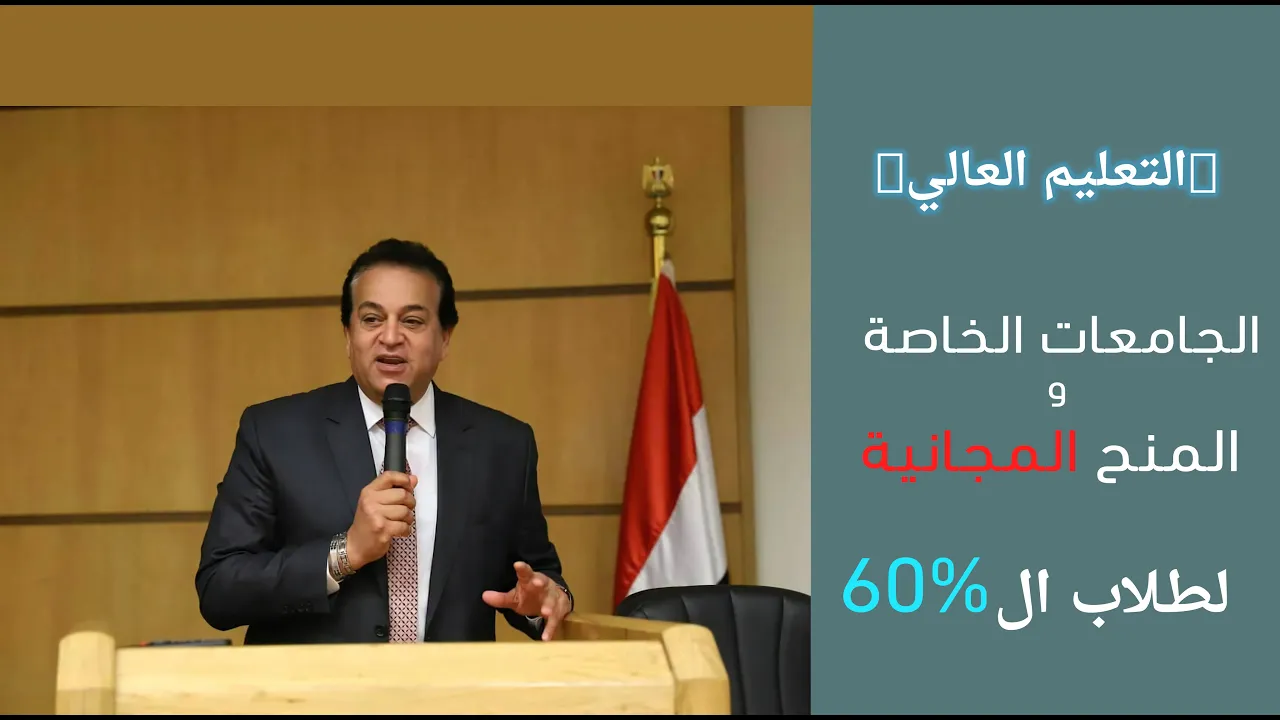 التعليم العالي

الجامعات الخاصة
و
المنح المجانية

لطلاب ال60%